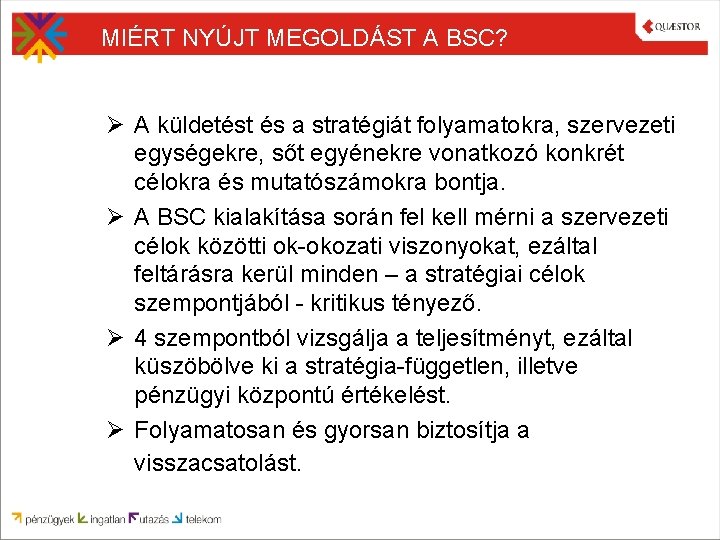 MIÉRT NYÚJT MEGOLDÁST A BSC?

QUÆSTOR

➢ A küldetést és a stratégiát folyamatokra, szervezeti egységekre, sőt egyénekre vonatkozó konkrét célokra és mutatószámokra bontja.

➢ A BSC kialakítása során fel kell mérni a szervezeti célok közötti ok-okozati viszonyokat, ezáltal feltárásra kerül minden – a stratégiai célok szempontjából - kritikus tényező.

➢ 4 szempontból vizsgálja a teljesítményt, ezáltal küszöbölve ki a stratégia-független, illetve pénzügyi központú értékelést.

➢ Folyamatosan és gyorsan biztosítja a visszacsatolást.

pénzügyek ingatlan utazás telekom